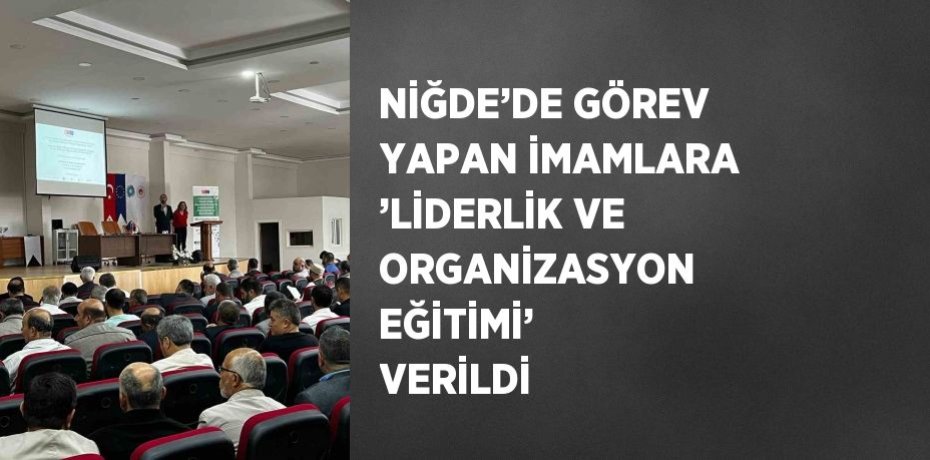 NİĞDE’DE GÖREV YAPAN İMAMLARA ’LİDERLİK VE ORGANİZASYON EĞİTİMİ’ VERİLDİ